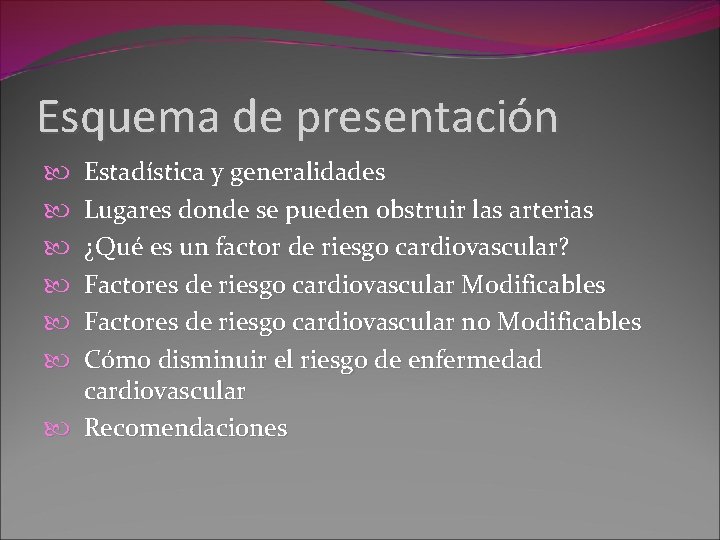 Esquema de presentación

Estadística y generalidades
Lugares donde se pueden obstruir las arterias
¿Qué es un factor de riesgo cardiovascular?
Factores de riesgo cardiovascular Modificables
Factores de riesgo cardiovascular no Modificables
Cómo disminuir el riesgo de enfermedad cardiovascular
Recomendaciones